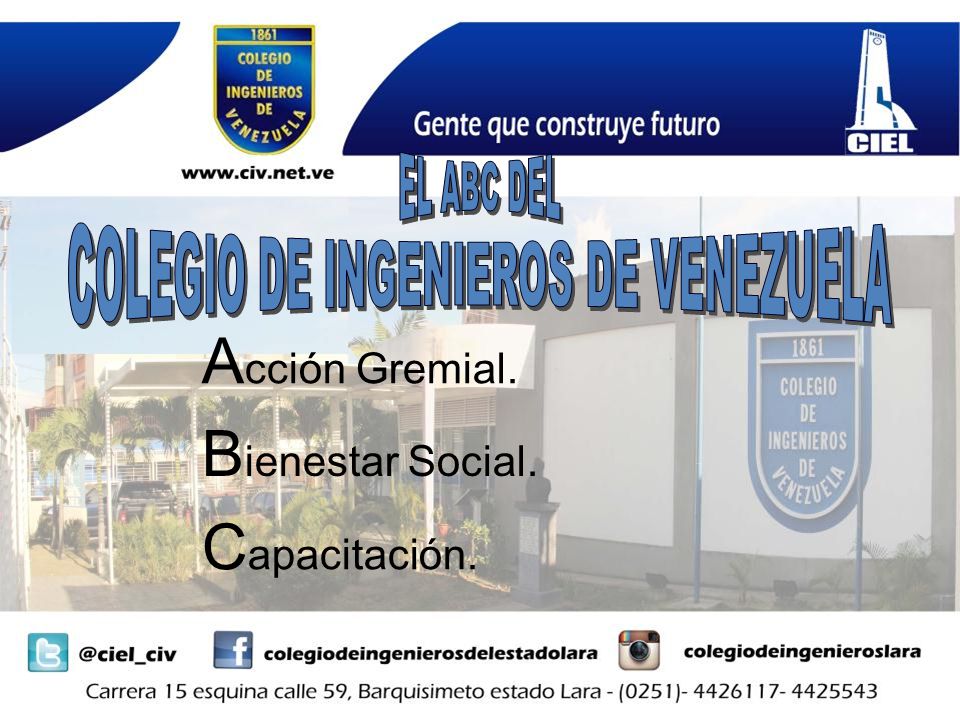 1861
COLEGIO DE INGENIEROS DE VENEZUELA

www.civ.net.ve

Gente que construye futuro

CIEL

EL ABC DEL
COLEGIO DE INGENIEROS DE VENEZUELA

Acción Gremial.

Bienestar Social.

Capacitación.

1861
COLEGIO DE INGENIEROS DE VENEZUELA

@ciel_civ colegiodeingenierosdelestadolara colegiodeingenieroslara

Carrera 15 esquina calle 59, Barquisimeto estado Lara - (0251)- 4426117- 4425543